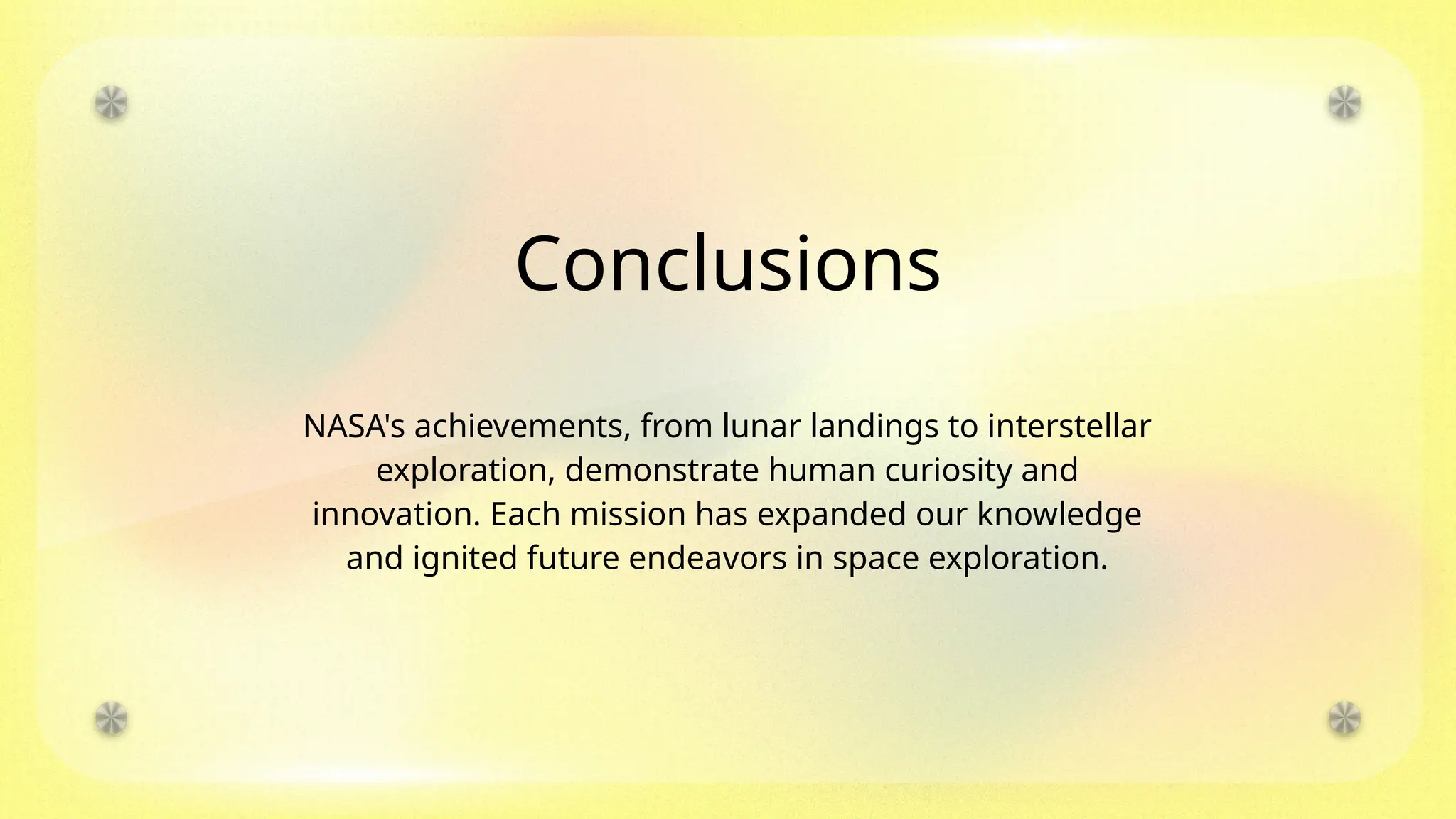 Conclusions

NASA's achievements, from lunar landings to interstellar exploration, demonstrate human curiosity and innovation. Each mission has expanded our knowledge and ignited future endeavors in space exploration.